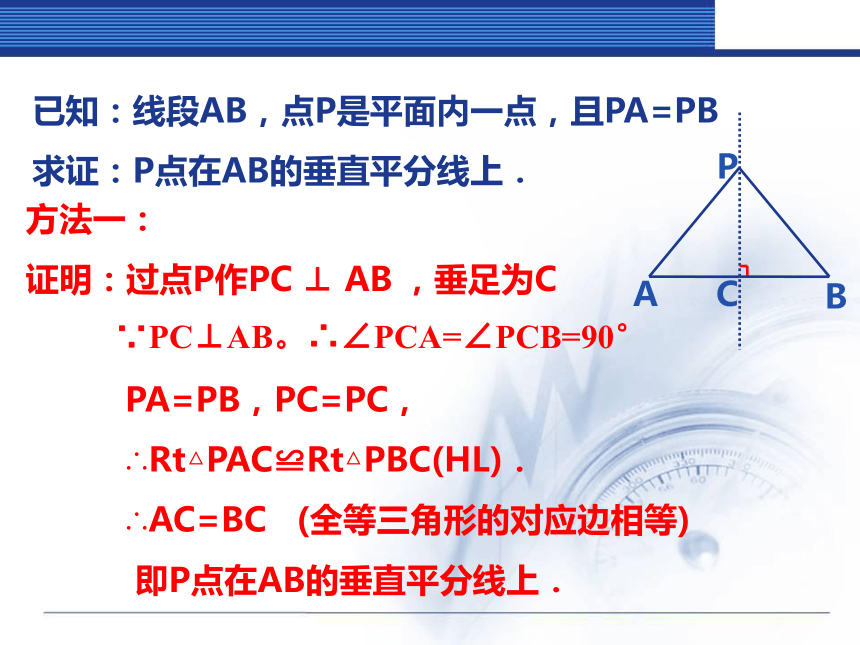 已知：线段AB，点P是平面内一点，且PA=PB

求证：P点在AB的垂直平分线上．

P

A C B

方法一：

证明：过点P作PC ⊥ AB ，垂足为C

∵PC⊥AB。∴∠PCA=∠PCB=90°

PA=PB，PC=PC，

∴Rt△PAC≌Rt△PBC(HL)．

∴AC=BC (全等三角形的对应边相等)

即P点在AB的垂直平分线上．